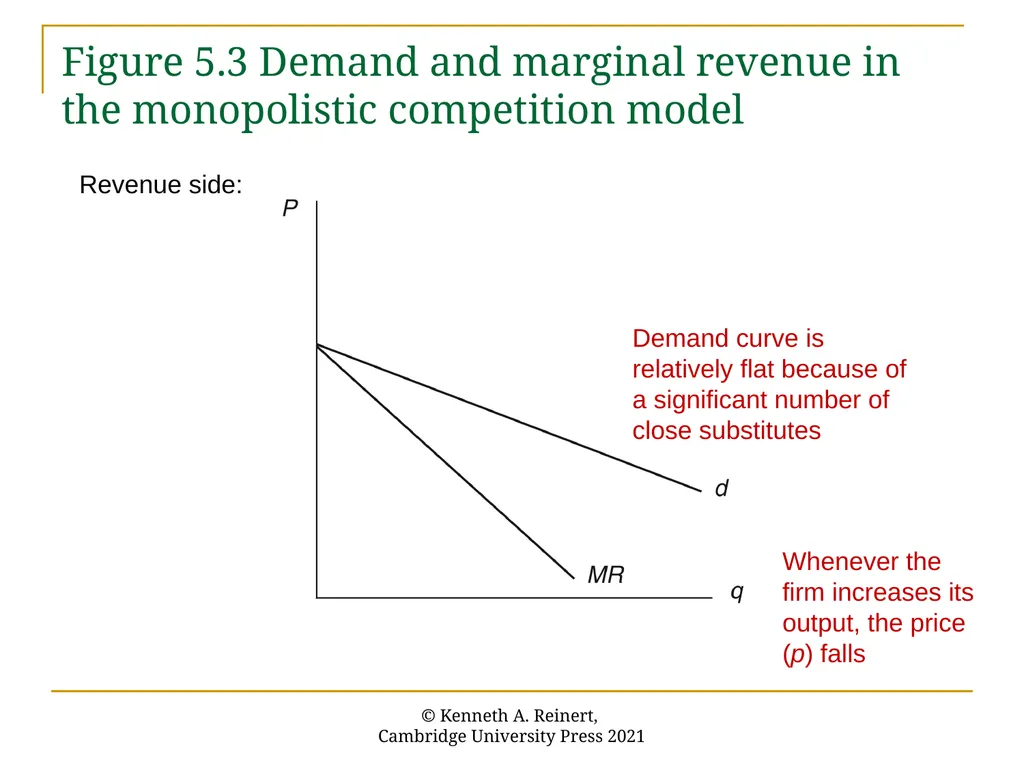 Figure 5.3 Demand and marginal revenue in the monopolistic competition model

Revenue side:

P

Demand curve is relatively flat because of a significant number of close substitutes

d

MR

q

Whenever the firm increases its output, the price (p) falls

© Kenneth A. Reinert, Cambridge University Press 2021